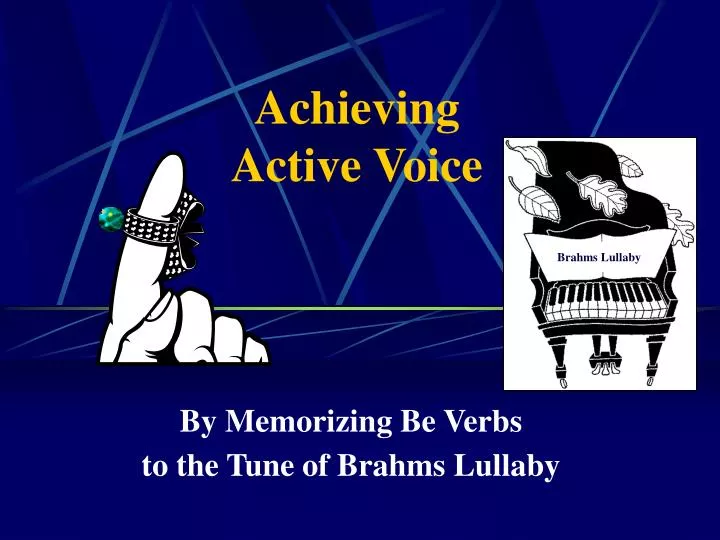 Achieving
Active Voice

Brahms Lullaby

By Memorizing Be Verbs
to the Tune of Brahms Lullaby